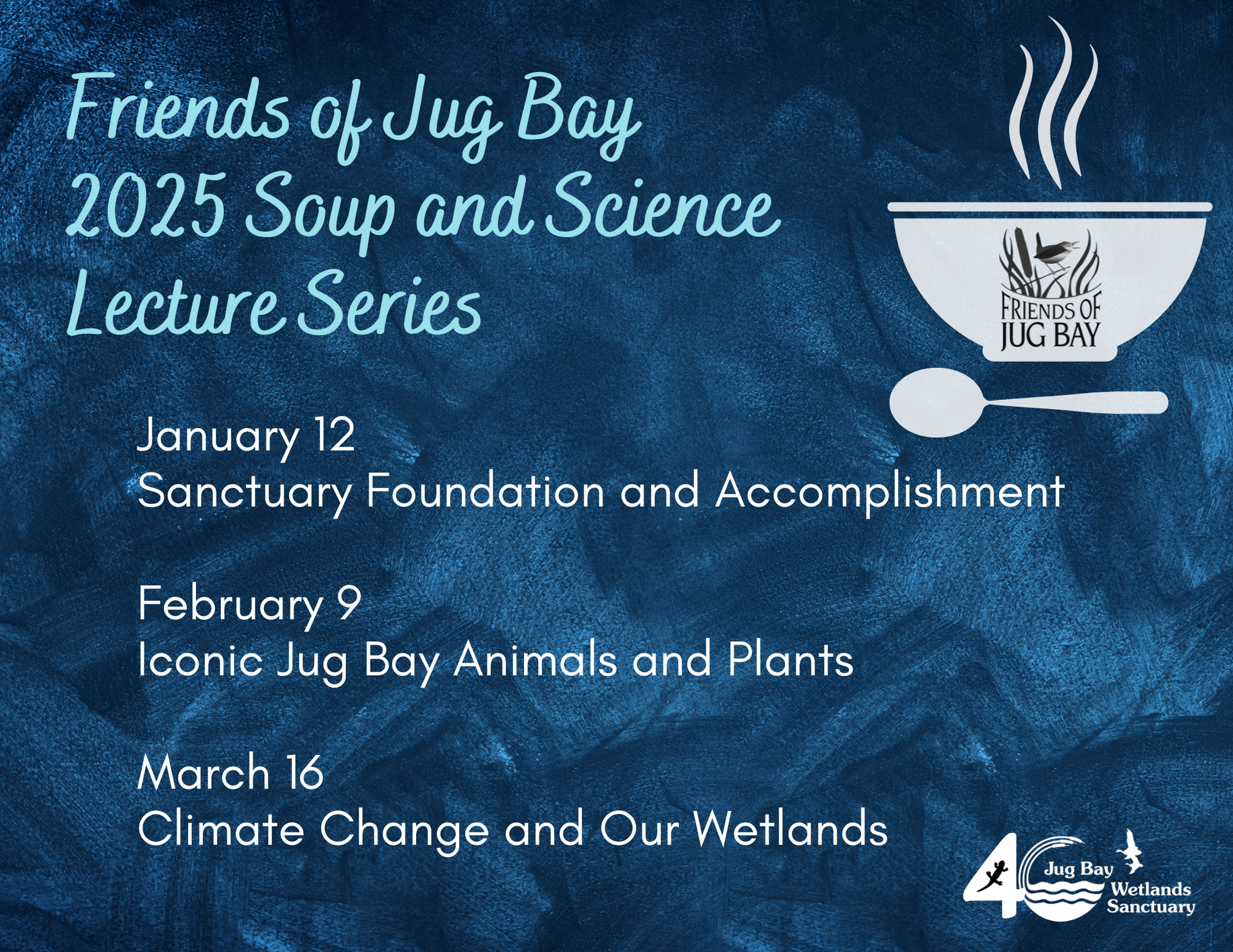 Friends of Jug Bay
2025 Soup and Science
Lecture Series

FRIENDS OF JUG BAY

January 12
Sanctuary Foundation and Accomplishment

February 9
Iconic Jug Bay Animals and Plants

March 16
Climate Change and Our Wetlands

40 Jug Bay Wetlands Sanctuary